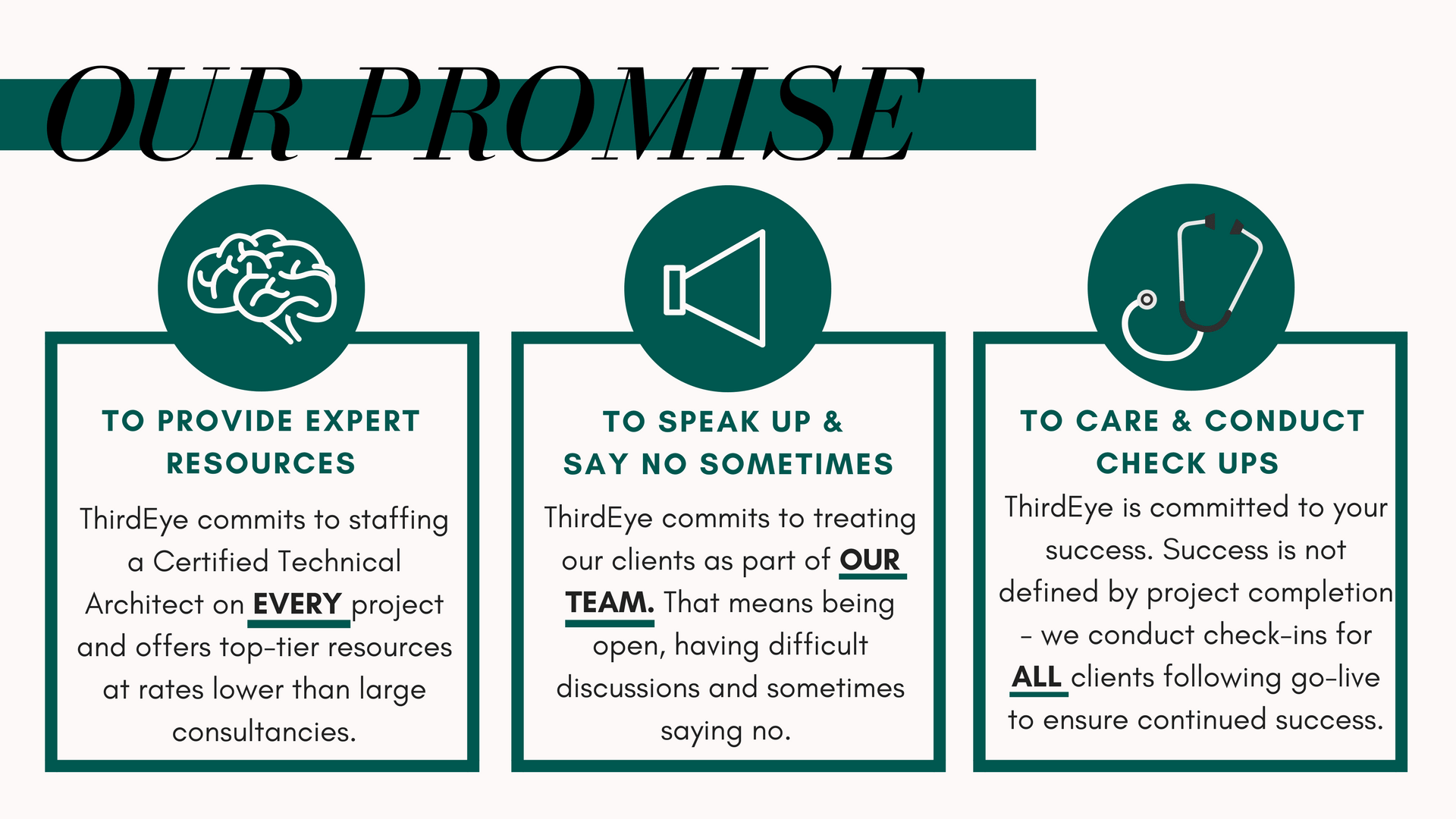 OUR PROMISE

TO PROVIDE EXPERT RESOURCES

ThirdEye commits to staffing a Certified Technical Architect on EVERY project and offers top-tier resources at rates lower than large consultancies.

TO SPEAK UP & SAY NO SOMETIMES

ThirdEye commits to treating our clients as part of OUR TEAM. That means being open, having difficult discussions and sometimes saying no.

TO CARE & CONDUCT CHECK UPS

ThirdEye is committed to your success. Success is not defined by project completion - we conduct check-ins for ALL clients following go-live to ensure continued success.